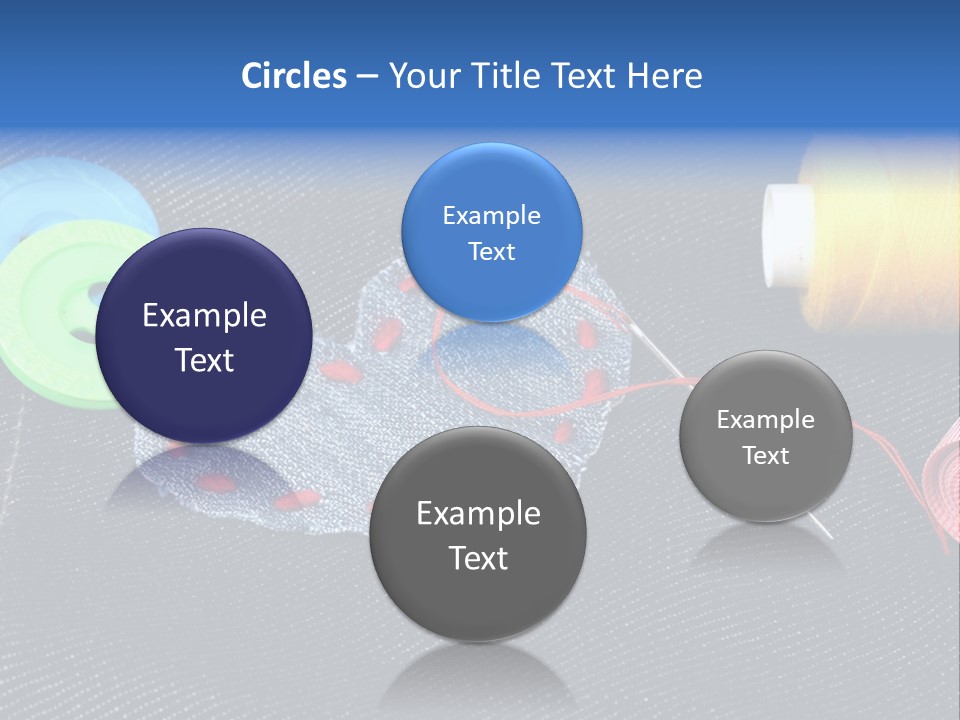 Circles – Your Title Text Here

Example Text

Example Text

Example Text

Example Text